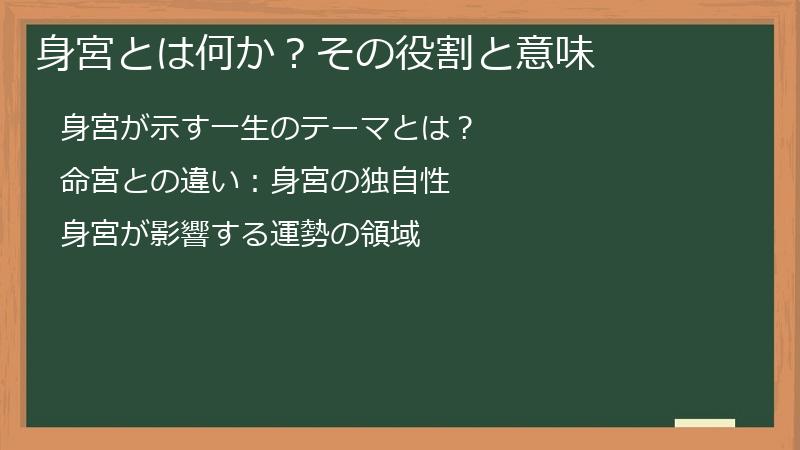 身宮とは何か？その役割と意味

身宮が示す一生のテーマとは？

命宮との違い：身宮の独自性

身宮が影響する運勢の領域